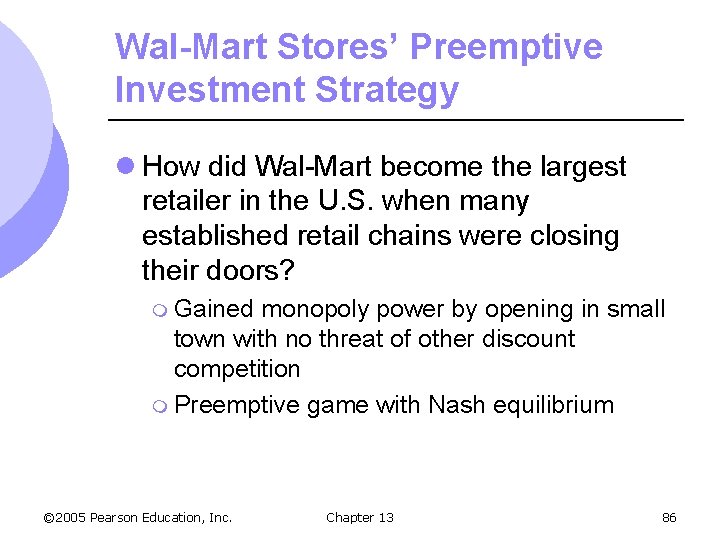 Wal-Mart Stores' Preemptive Investment Strategy

How did Wal-Mart become the largest retailer in the U.S. when many established retail chains were closing their doors?

Gained monopoly power by opening in small town with no threat of other discount competition

Preemptive game with Nash equilibrium

©2005 Pearson Education, Inc.

Chapter 13

86